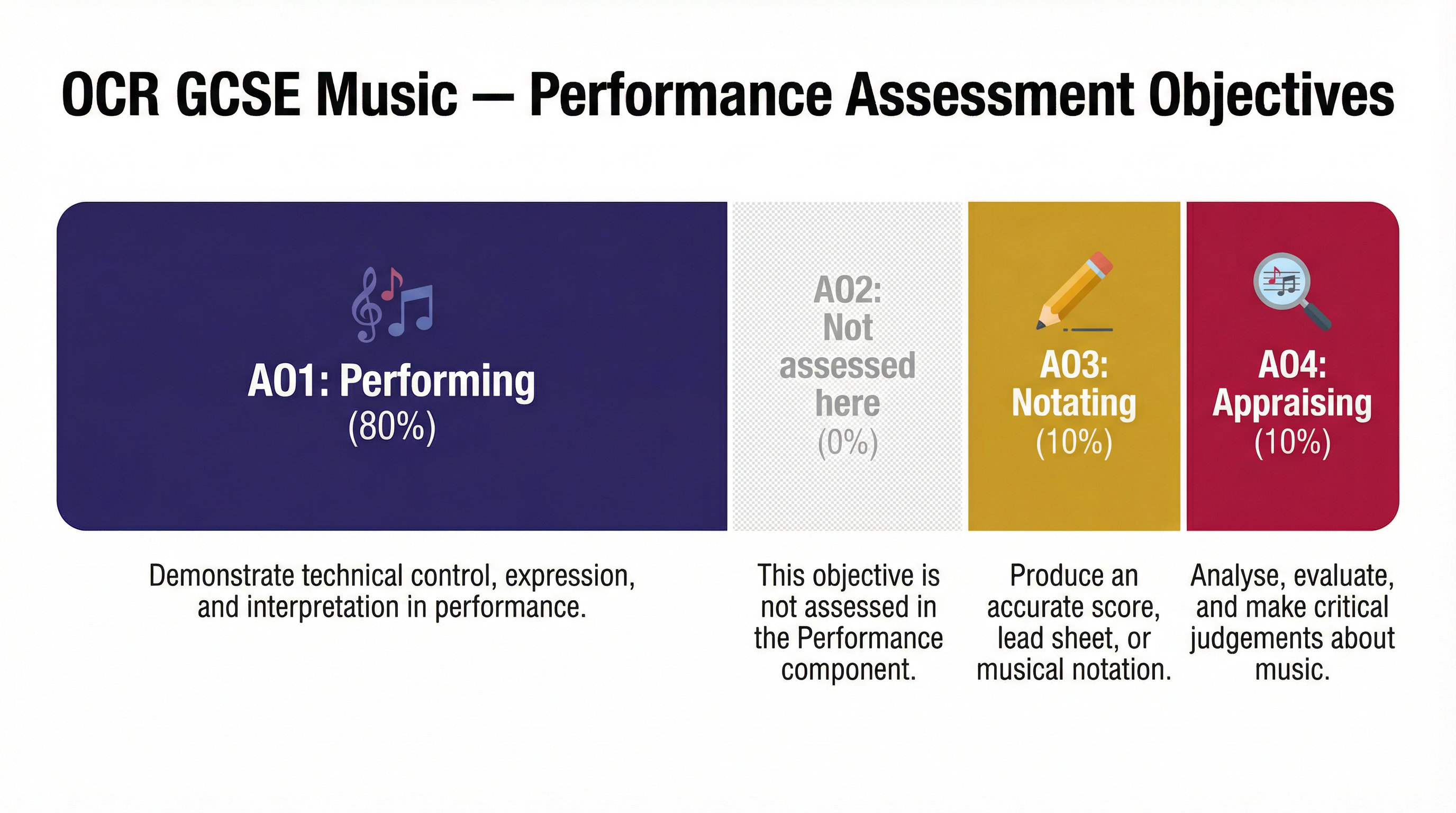 OCR GCSE Music — Performance Assessment Objectives

AO1: Performing
(80%)

AO2:
Not
assessed
here
(0%)

AO3:
Notating
(10%)

AO4:
Appraising
(10%)

Demonstrate technical control, expression, and interpretation in performance.

This objective is not assessed in the Performance component.

Produce an accurate score, lead sheet, or musical notation.

Analyse, evaluate, and make critical judgements about music.